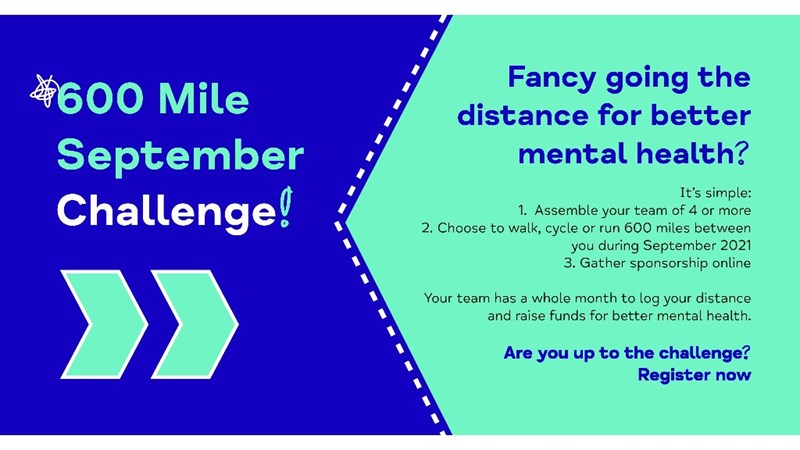 600 Mile September Challenge!

Fancy going the distance for better mental health?

It's simple:
1. Assemble your team of 4 or more
2. Choose to walk, cycle or run 600 miles between you during September 2021
3. Gather sponsorship online

Your team has a whole month to log your distance and raise funds for better mental health.

Are you up to the challenge?
Register now